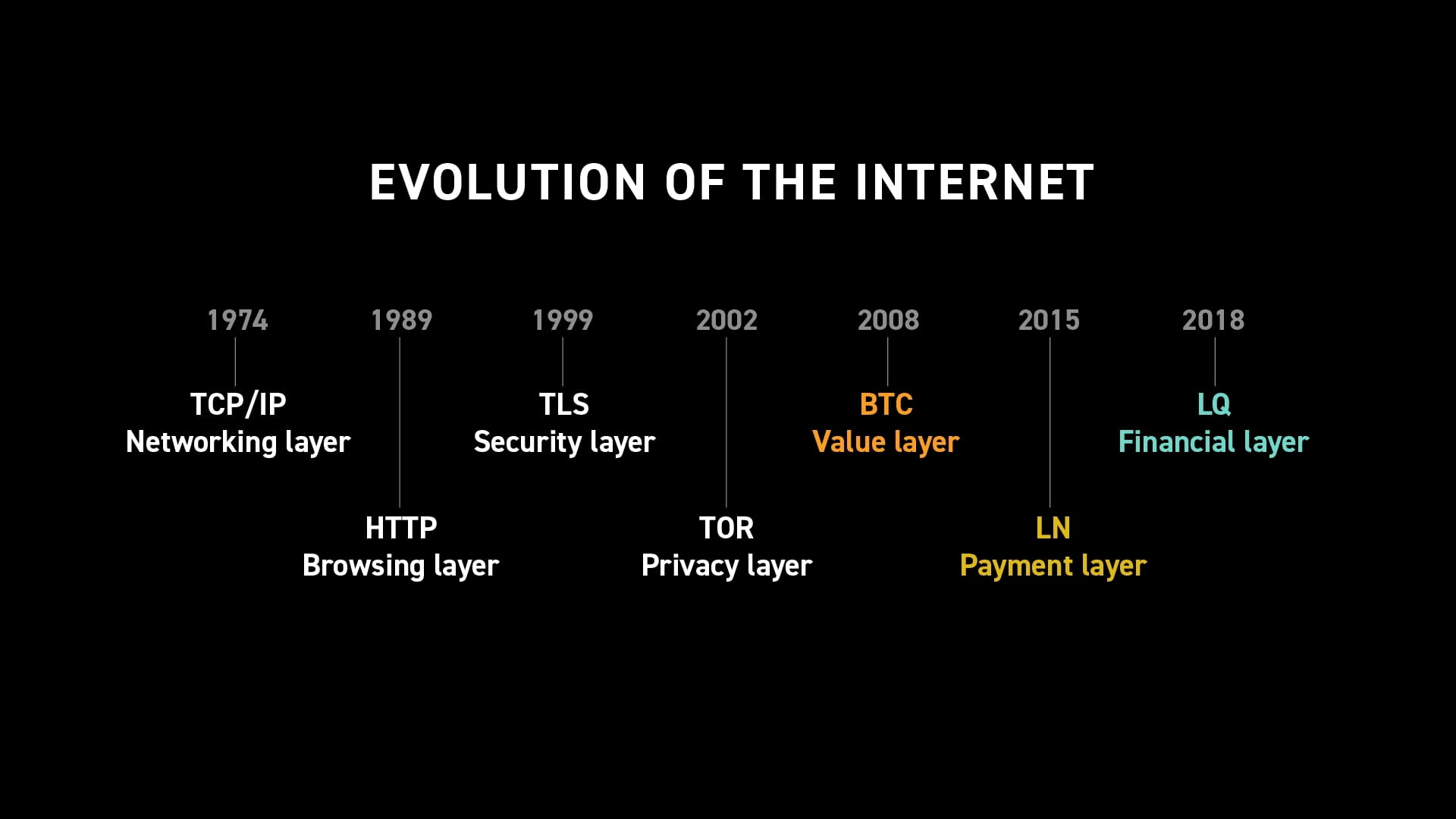 EVOLUTION OF THE INTERNET

1974
TCP/IP
Networking layer

1989
HTTP
Browsing layer

1999
TLS
Security layer

2002
TOR
Privacy layer

2008
BTC
Value layer

2015
LN
Payment layer

2018
LQ
Financial layer